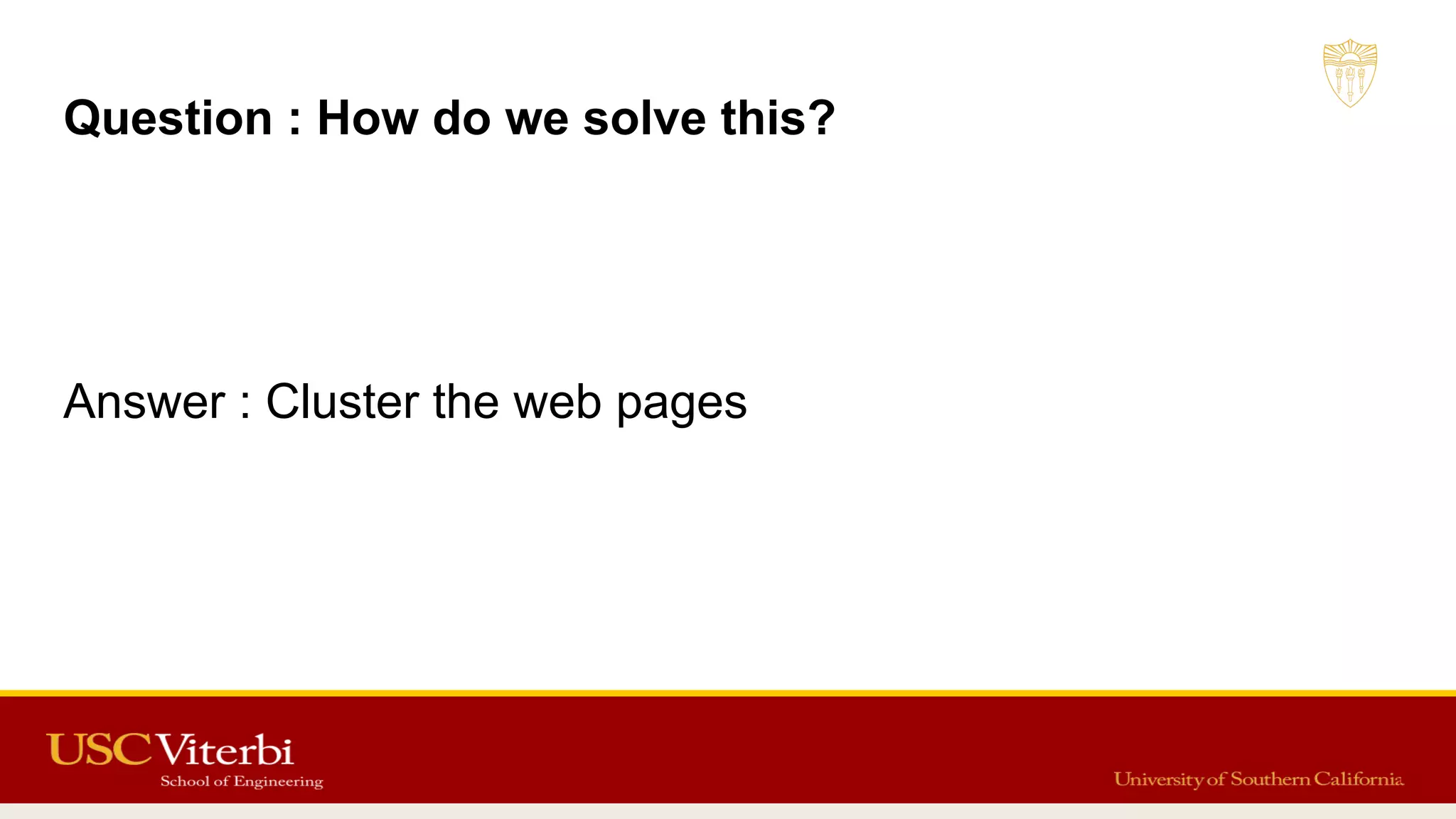 Question : How do we solve this?

Answer : Cluster the web pages

USC Viterbi
School of Engineering

University of Southern California